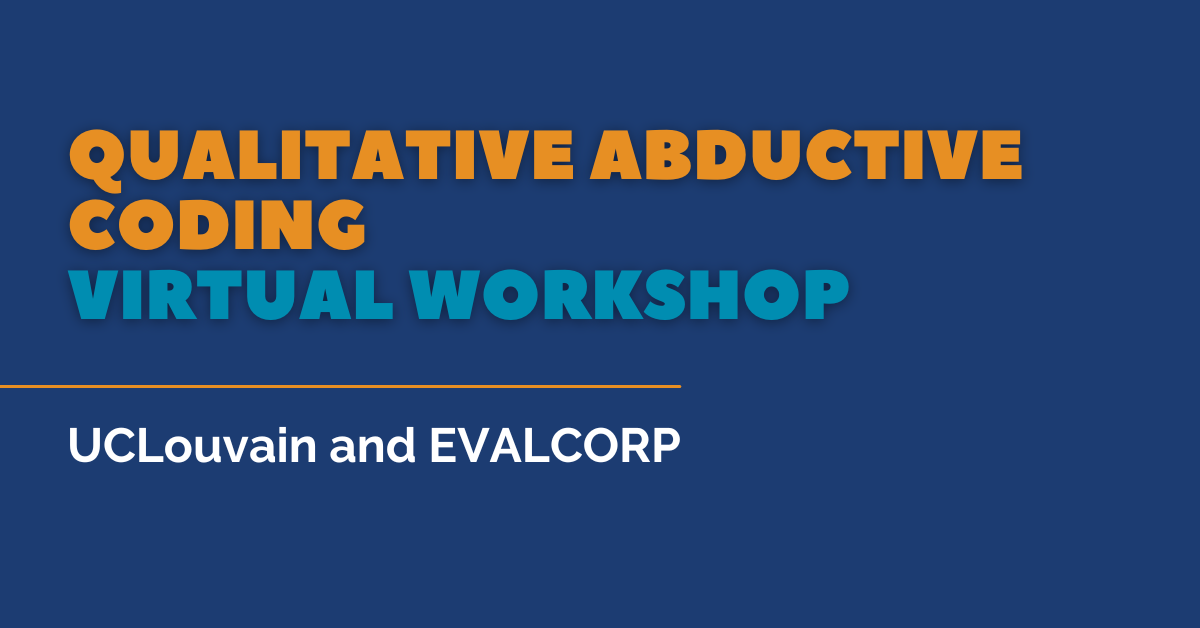 QUALITATIVE ABDUCTIVE CODING
VIRTUAL WORKSHOP

UCLouvain and EVALCORP